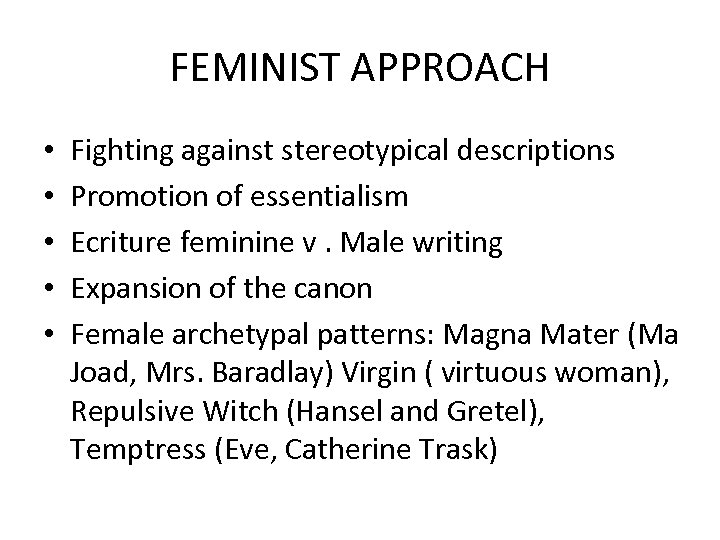 FEMINIST APPROACH

• Fighting against stereotypical descriptions
• Promotion of essentialism
• Ecriture feminine v . Male writing
• Expansion of the canon
• Female archetypal patterns: Magna Mater (Ma Joad, Mrs. Baradlay) Virgin ( virtuous woman), Repulsive Witch (Hansel and Gretel), Temptress (Eve, Catherine Trask)